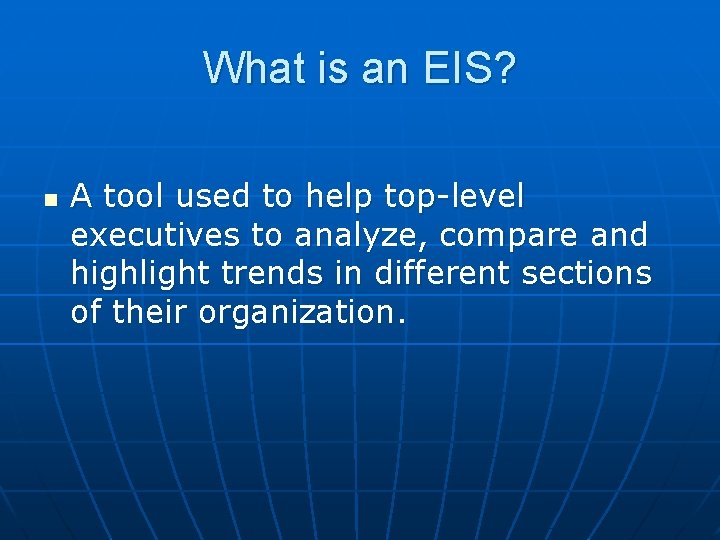 What is an EIS?

A tool used to help top-level executives to analyze, compare and highlight trends in different sections of their organization.